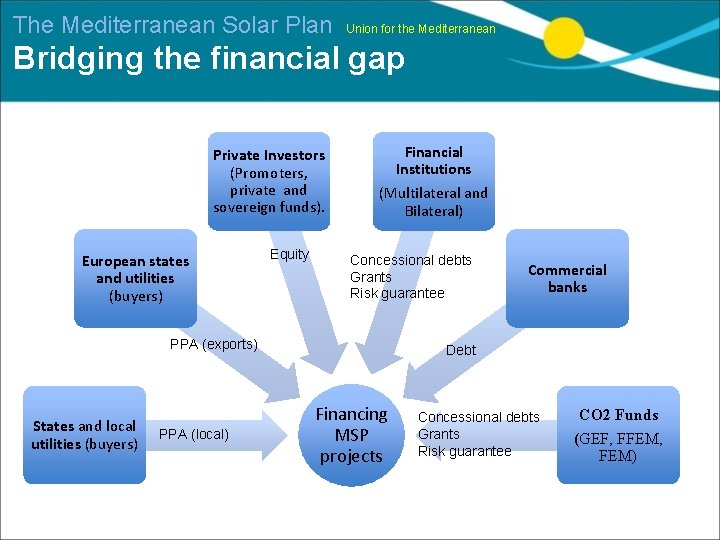 The Mediterranean Solar Plan Union for the Mediterranean
Bridging the financial gap

Private Investors (Promoters, private and sovereign funds).

Financial Institutions (Multilateral and Bilateral)

European states and utilities (buyers)

Equity

Concessional debts
Grants
Risk guarantee

Commercial banks

PPA (exports)

Debt

States and local utilities (buyers)

PPA (local)

Financing MSP projects

Concessional debts
Grants
Risk guarantee

CO2 Funds (GEF, FFEM, FEM)